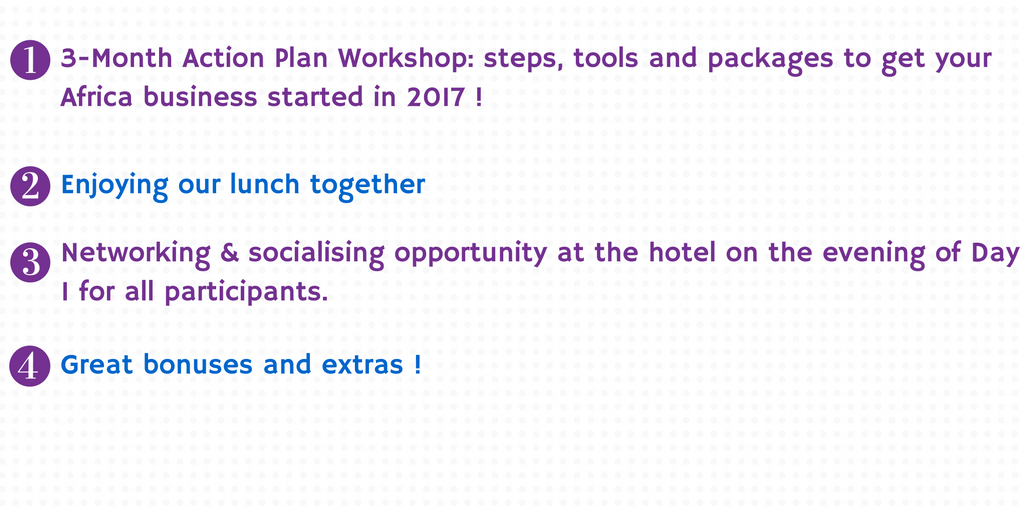 1 3-Month Action Plan Workshop: steps, tools and packages to get your Africa business started in 2017 !

2 Enjoying our lunch together

3 Networking & socialising opportunity at the hotel on the evening of Day 1 for all participants.

4 Great bonuses and extras !